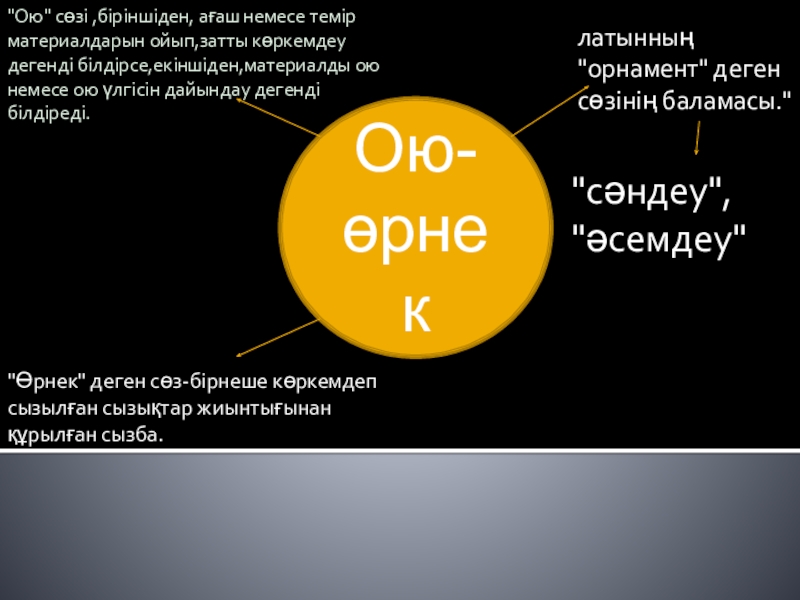 "Ою" сөзі ,біріншіден, ағаш немесе темір материалдарын ойып,затты көркемдеу дегенді білдірсе,екіншіден,материалды ою немесе ою үлгісін дайындау дегенді білдіреді.

латынның "орнамент" деген сөзінің баламасы."

Ою-өрнек

"сәндеу", "әсемдеу"

"Өрнек" деген сөз-бірнеше көркемдеп сызылған сызықтар жиынтығынан құрылған сызба.